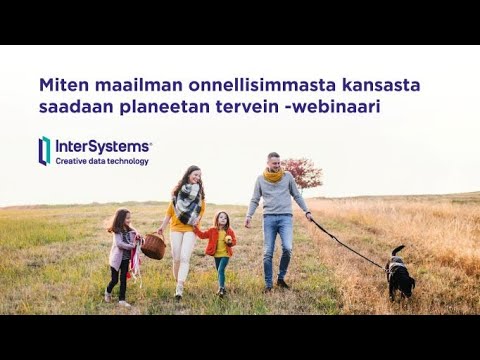 Miten maailman onnellisimmasta kansasta saadaan planeetan tervein -webinaari

InterSystems®
Creative data technology